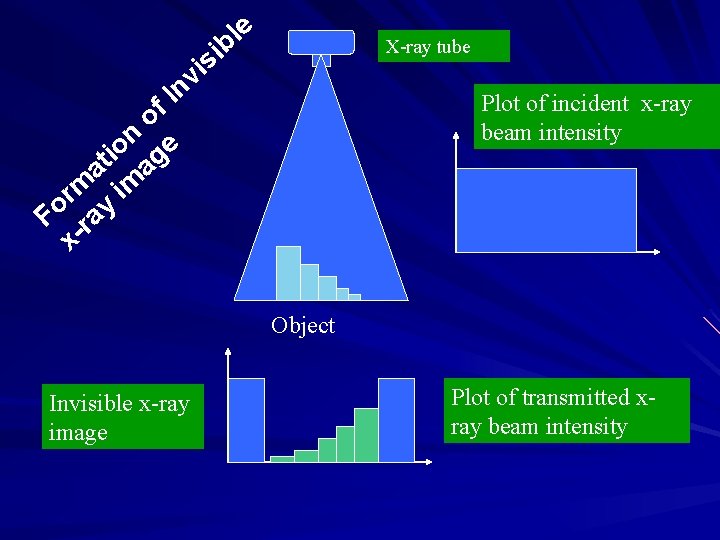 Formation of Invisible x-ray image

X-ray tube

Plot of incident x-ray beam intensity

Object

Invisible x-ray image

Plot of transmitted x-ray beam intensity